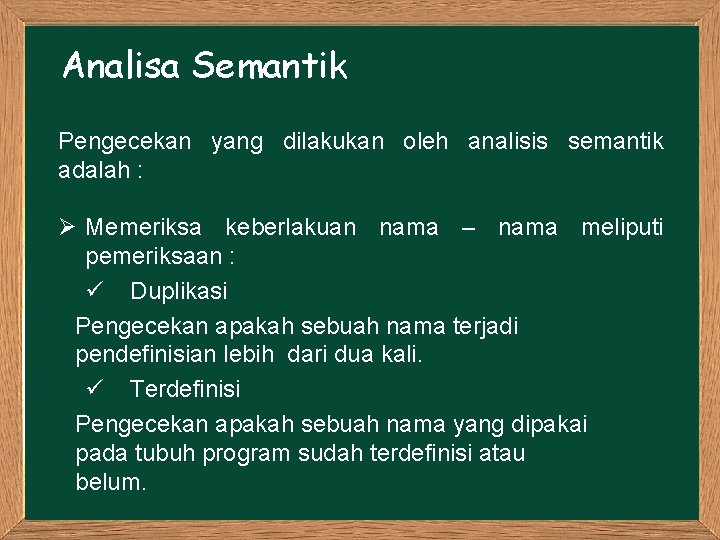 Analisa Semantik

Pengecekan yang dilakukan oleh analisis semantik adalah :

➢ Memeriksa keberlakuan nama – nama meliputi pemeriksaan :

✓ Duplikasi

Pengecekan apakah sebuah nama terjadi pendefinisian lebih dari dua kali.

✓ Terdefinisi

Pengecekan apakah sebuah nama yang dipakai pada tubuh program sudah terdefinisi atau belum.